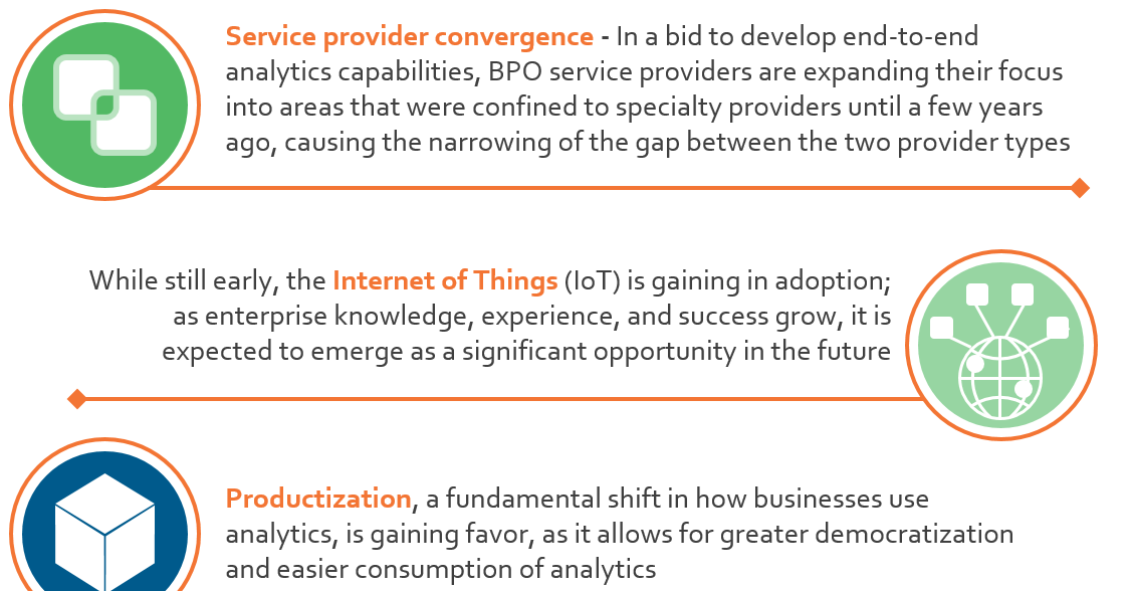 Service provider convergence - In a bid to develop end-to-end analytics capabilities, BPO service providers are expanding their focus into areas that were confined to specialty providers until a few years ago, causing the narrowing of the gap between the two provider types

While still early, the Internet of Things (IoT) is gaining in adoption; as enterprise knowledge, experience, and success grow, it is expected to emerge as a significant opportunity in the future

Productization, a fundamental shift in how businesses use analytics, is gaining favor, as it allows for greater democratization and easier consumption of analytics